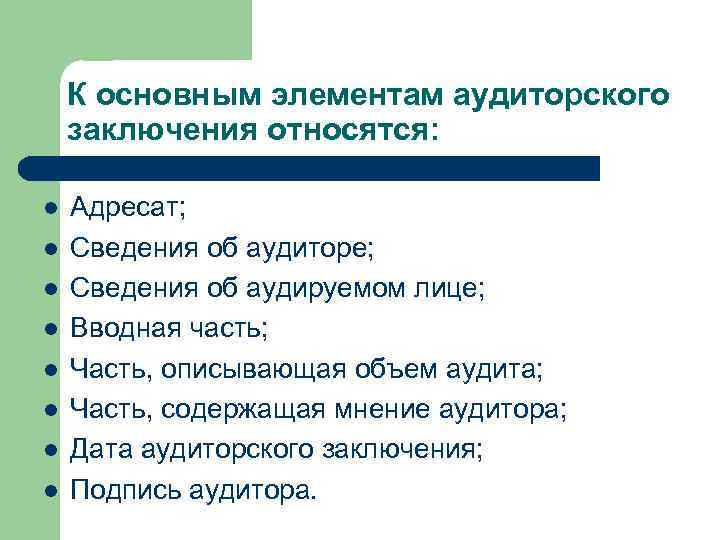 К основным элементам аудиторского заключения относятся:

- Адресат;
- Сведения об аудиторе;
- Сведения об аудируемом лице;
- Вводная часть;
- Часть, описывающая объем аудита;
- Часть, содержащая мнение аудитора;
- Дата аудиторского заключения;
- Подпись аудитора.